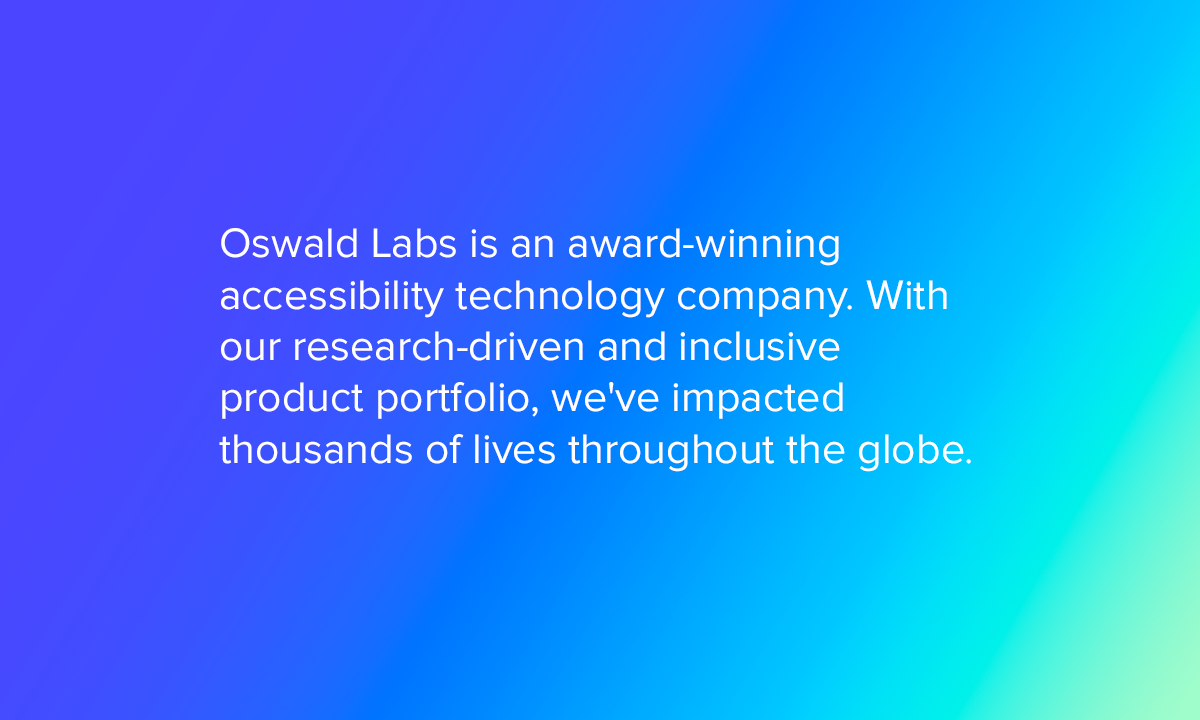 Oswald Labs is an award-winning accessibility technology company. With our research-driven and inclusive product portfolio, we've impacted thousands of lives throughout the globe.